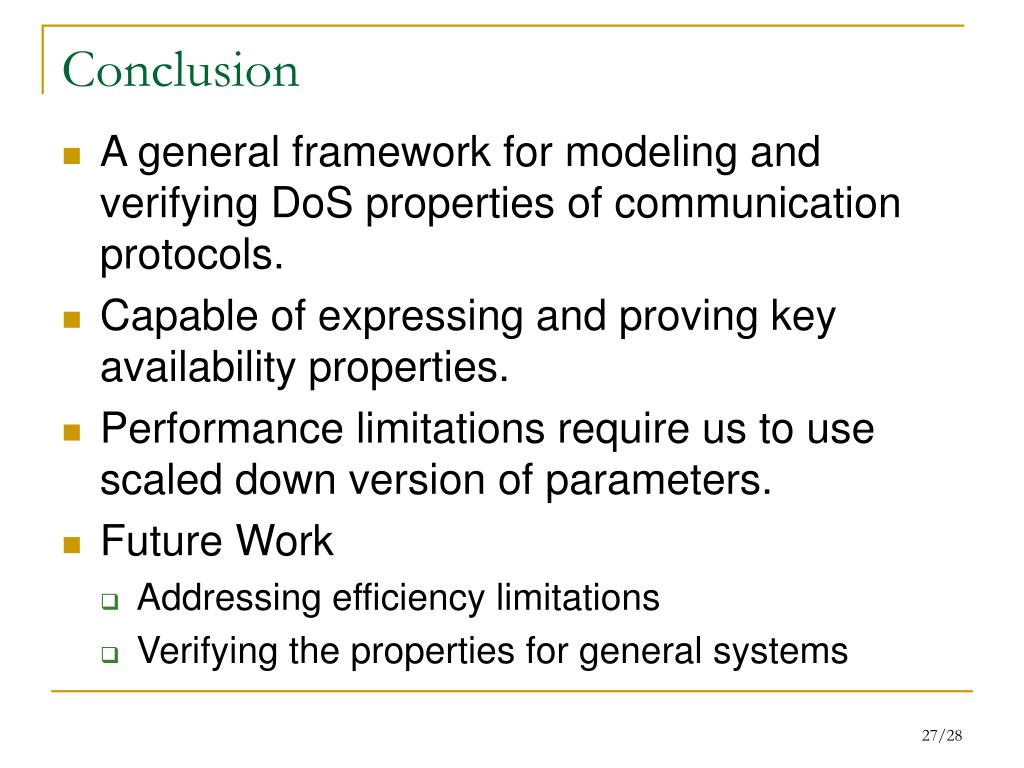 Conclusion

- A general framework for modeling and verifying DoS properties of communication protocols.
- Capable of expressing and proving key availability properties.
- Performance limitations require us to use scaled down version of parameters.
- Future Work
  - Addressing efficiency limitations
  - Verifying the properties for general systems

27/28